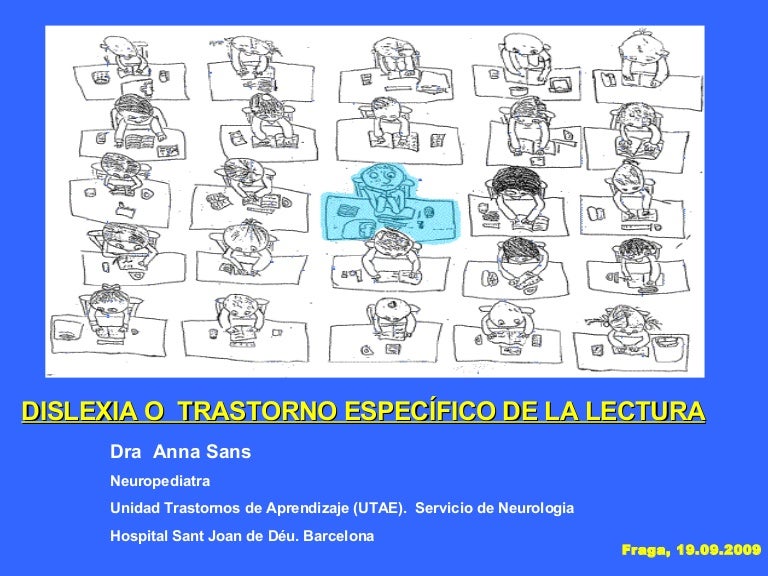 DISLEXIA O TRASTORNO ESPECÍFICO DE LA LECTURA

Dra Anna Sans

Neuropediatra

Unidad Trastornos de Aprendizaje (UTAE). Servicio de Neurologia

Hospital Sant Joan de Déu. Barcelona

Fraga, 19.09.2009